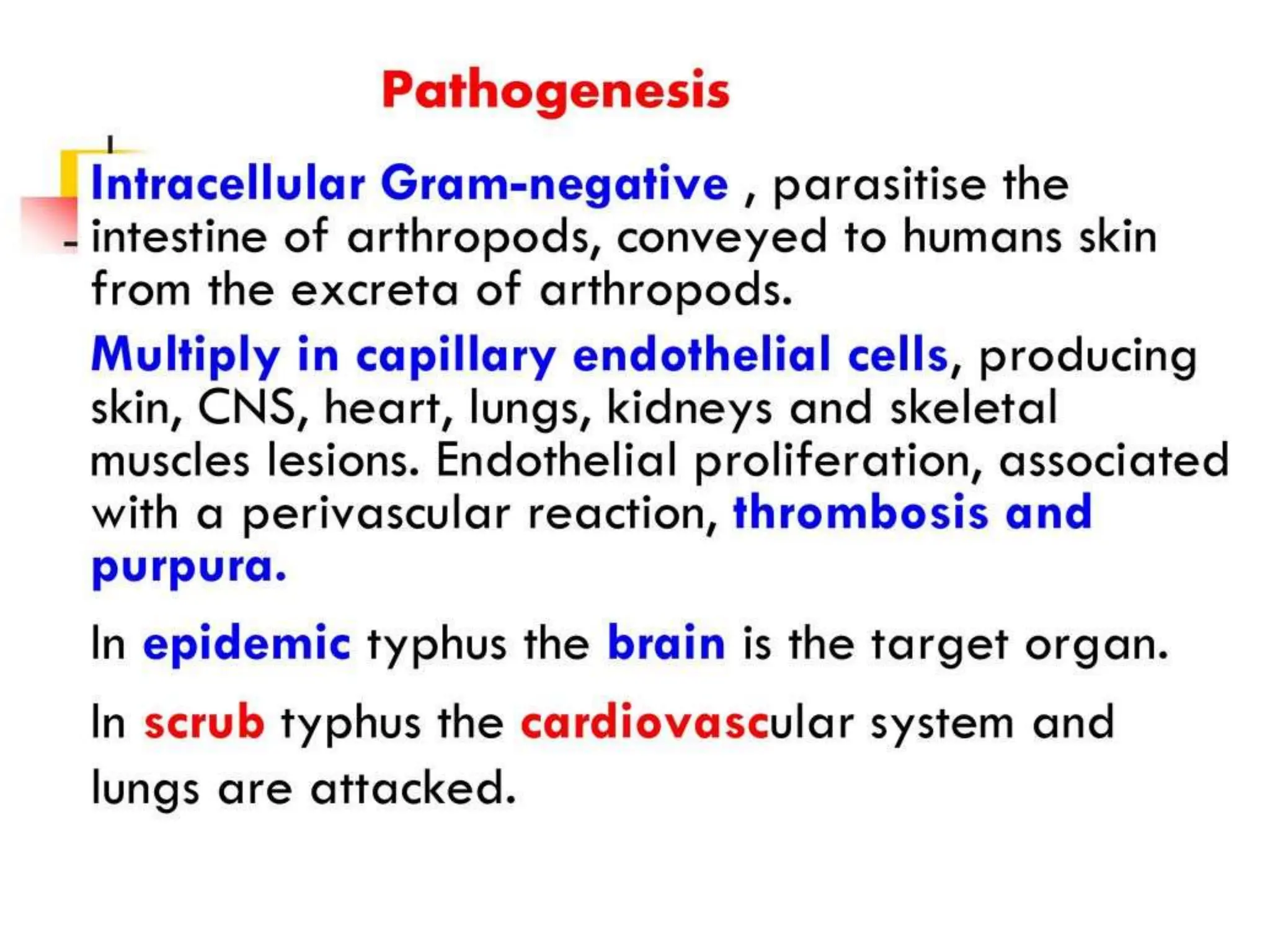 Pathogenesis

Intracellular Gram-negative , parasitise the intestine of arthropods, conveyed to humans skin from the excreta of arthropods.

Multiply in capillary endothelial cells, producing skin, CNS, heart, lungs, kidneys and skeletal muscles lesions. Endothelial proliferation, associated with a perivascular reaction, thrombosis and purpura.

In epidemic typhus the brain is the target organ.

In scrub typhus the cardiovascular system and lungs are attacked.